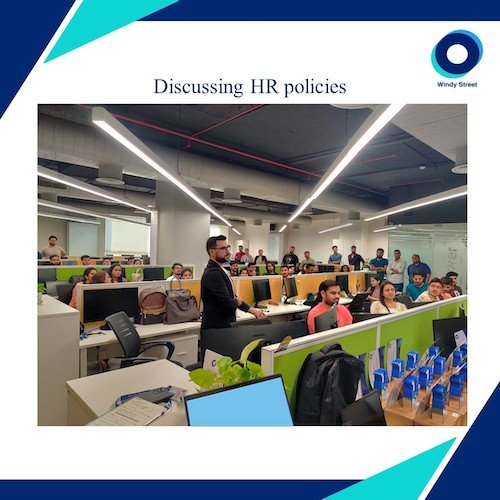 Windy Street

Discussing HR policies